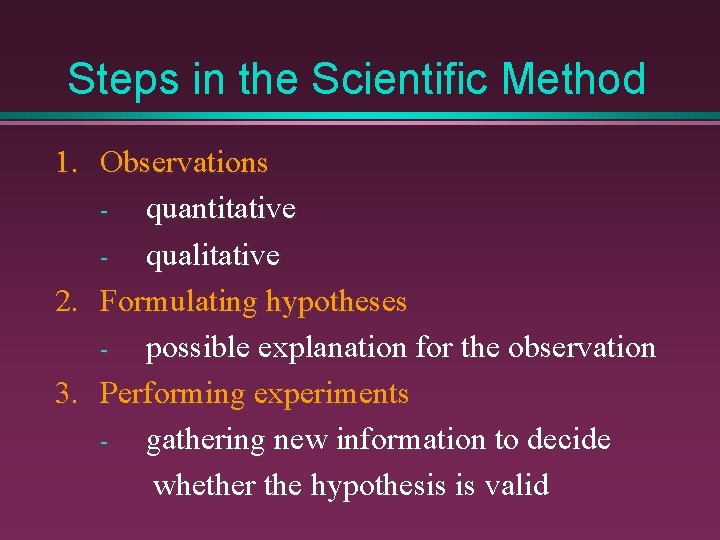 Steps in the Scientific Method

1. Observations
- quantitative
- qualitative
2. Formulating hypotheses
- possible explanation for the observation
3. Performing experiments
- gathering new information to decide whether the hypothesis is valid